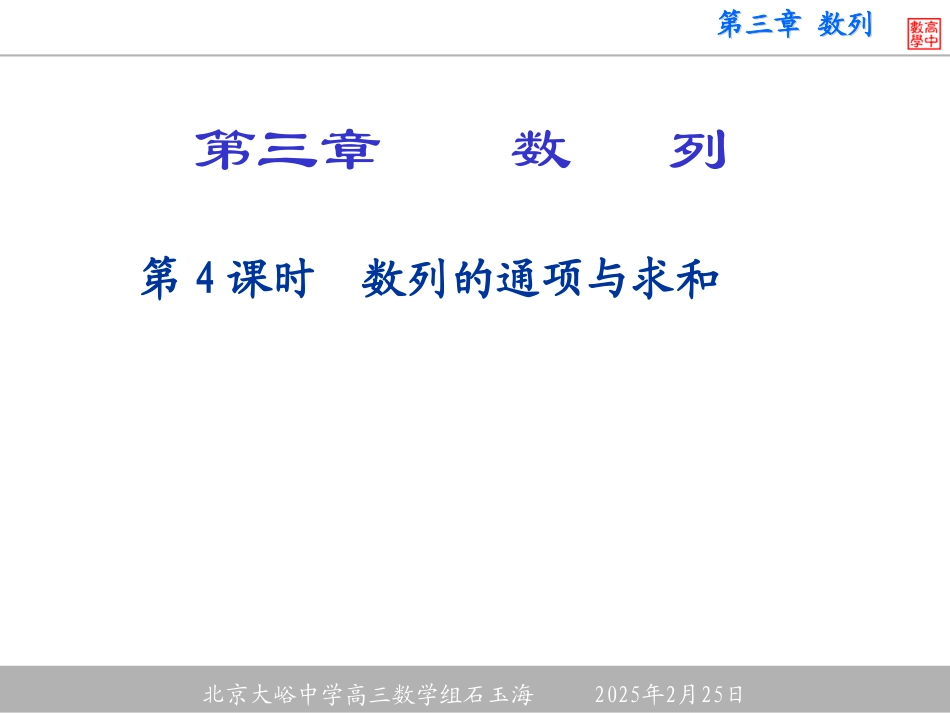 第三章 数列

高中數學

第三章 数 列

第 4 课时 数列的通项与求和

北京大峪中学高三数学组石玉海 2025年2月25日